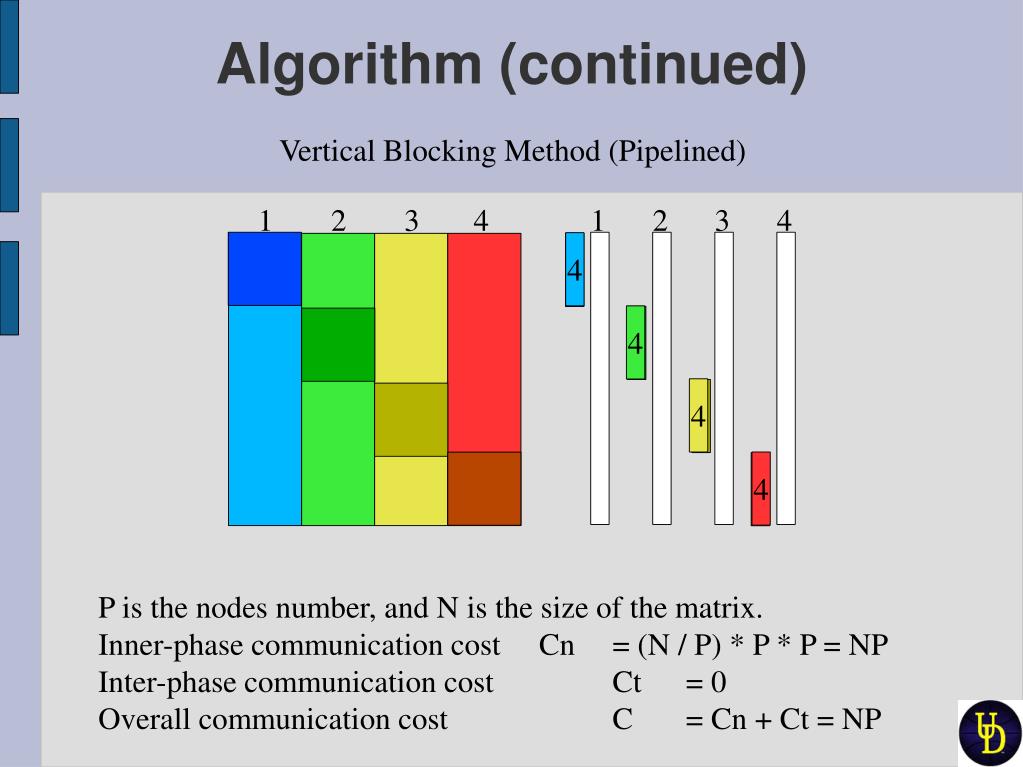 Algorithm (continued)

Vertical Blocking Method (Pipelined)

1 2 3 4

1 2 3 4

4

4

4

4

P is the nodes number, and N is the size of the matrix.
Inner-phase communication cost Cn = (N / P) * P * P = NP
Inter-phase communication cost Ct = 0
Overall communication cost C = Cn + Ct = NP

UD